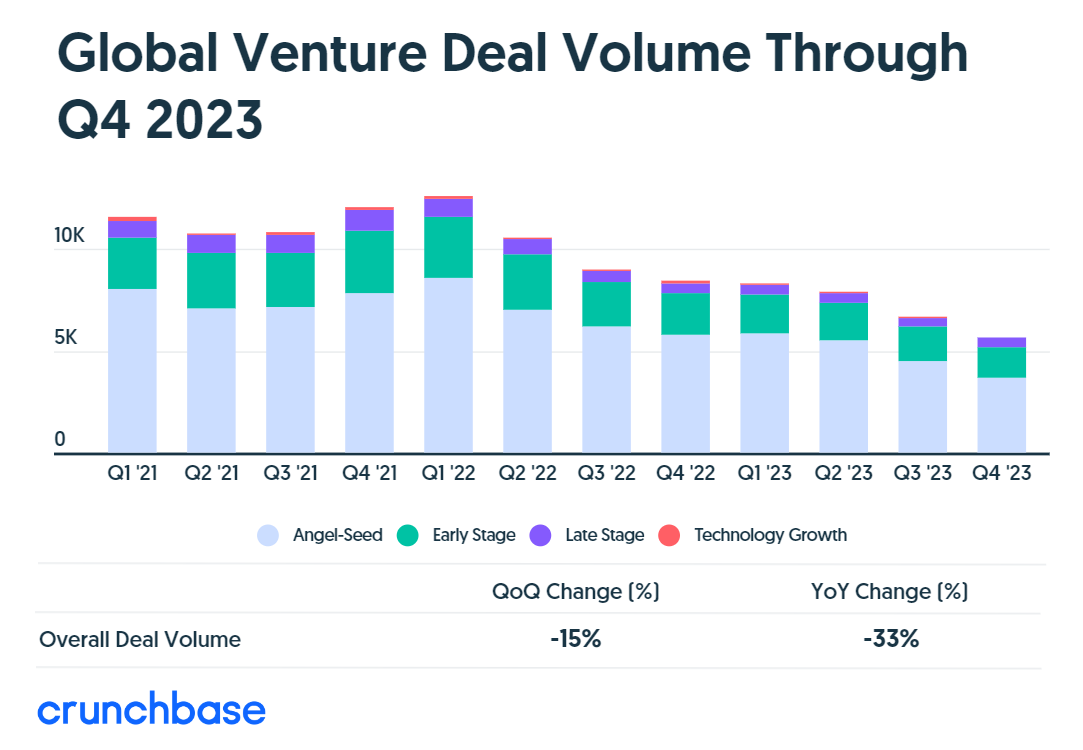 Global Venture Deal Volume Through Q4 2023

10K
5K
0

Q1 '21 Q2 '21 Q3 '21 Q4 '21 Q1 '22 Q2 '22 Q3 '22 Q4 '22 Q1 '23 Q2 '23 Q3 '23 Q4 '23

Angel-Seed Early Stage Late Stage Technology Growth

| | QoQ Change (%) | YoY Change (%) |
|---|---|---|
| Overall Deal Volume | -15% | -33% |

crunchbase